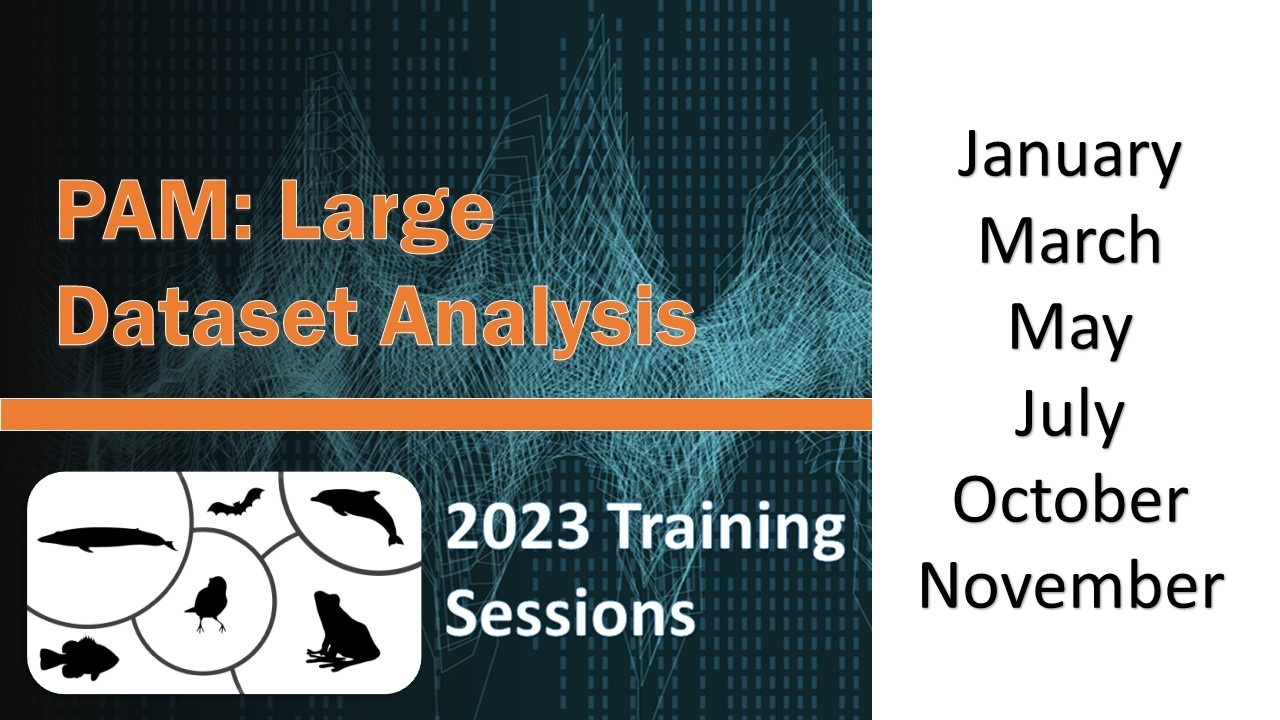 PAM: Large Dataset Analysis

2023 Training Sessions

January
March
May
July
October
November